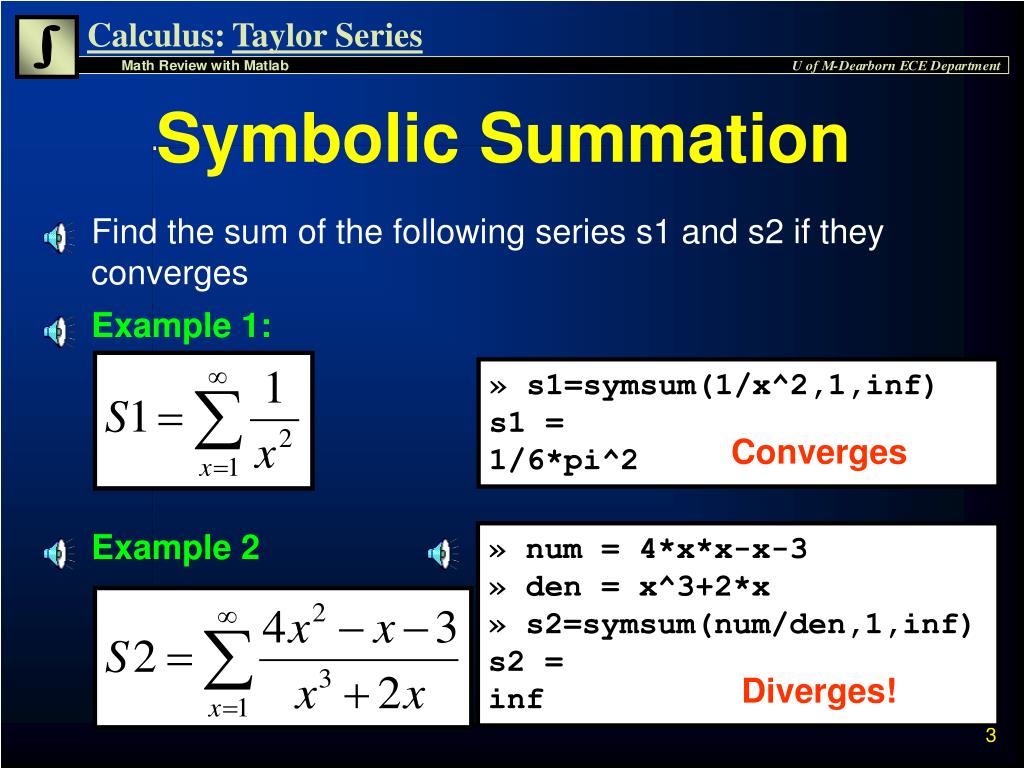 $\int$ Calculus: Taylor Series

Math Review with Matlab

U of M-Dearborn ECE Department

Symbolic Summation

Find the sum of the following series s1 and s2 if they converges

Example 1:

$S1 = \sum_{x=1}^{\infty} \frac{1}{x^2}$

» s1=symsum(1/x^2,1,inf)
s1 =
1/6*pi^2

Converges

Example 2

$S2 = \sum_{x=1}^{\infty} \frac{4x^2 - x - 3}{x^3 + 2x}$

» num = 4*x*x-x-3
» den = x^3+2*x
» s2=symsum(num/den,1,inf)
s2 =
inf

Diverges!

3